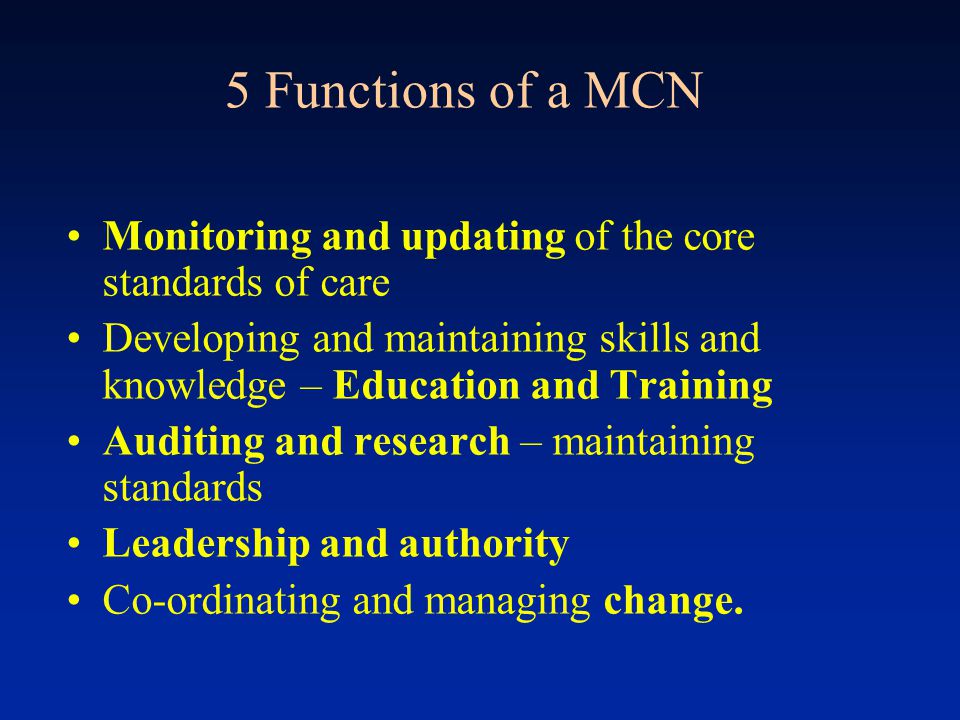 5 Functions of a MCN

• Monitoring and updating of the core standards of care
• Developing and maintaining skills and knowledge – Education and Training
• Auditing and research – maintaining standards
• Leadership and authority
• Co-ordinating and managing change.